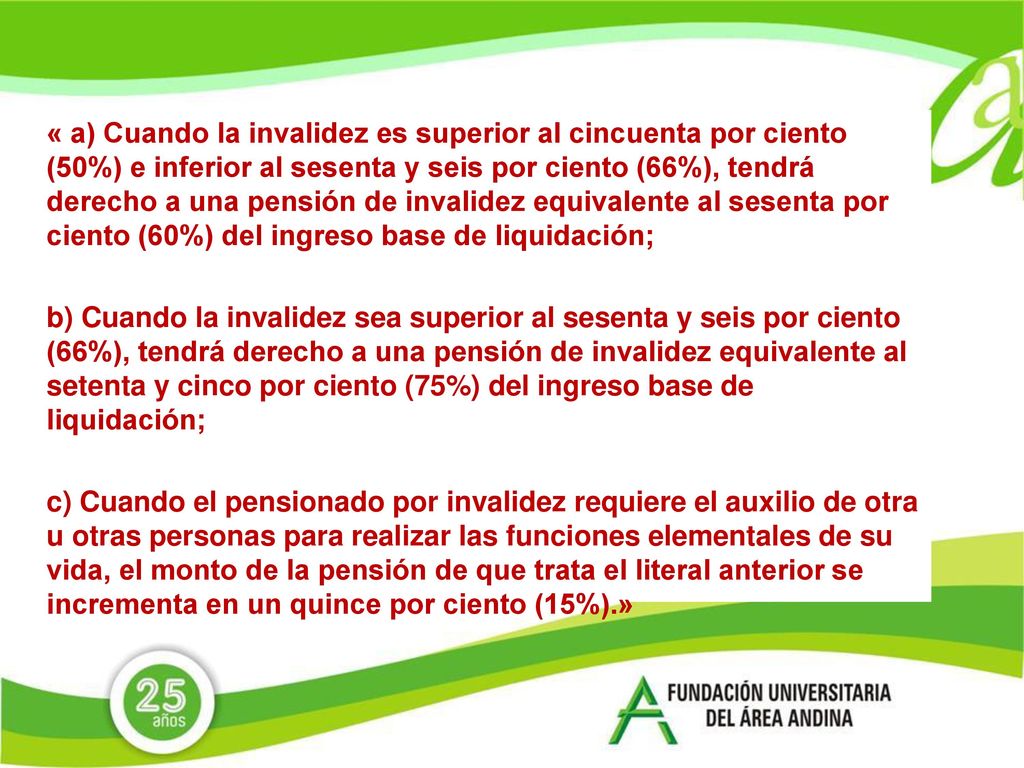 « a) Cuando la invalidez es superior al cincuenta por ciento (50%) e inferior al sesenta y seis por ciento (66%), tendrá derecho a una pensión de invalidez equivalente al sesenta por ciento (60%) del ingreso base de liquidación;

b) Cuando la invalidez sea superior al sesenta y seis por ciento (66%), tendrá derecho a una pensión de invalidez equivalente al setenta y cinco por ciento (75%) del ingreso base de liquidación;

c) Cuando el pensionado por invalidez requiere el auxilio de otra u otras personas para realizar las funciones elementales de su vida, el monto de la pensión de que trata el literal anterior se incrementa en un quince por ciento (15%).»

25 años

FUNDACIÓN UNIVERSITARIA DEL ÁREA ANDINA